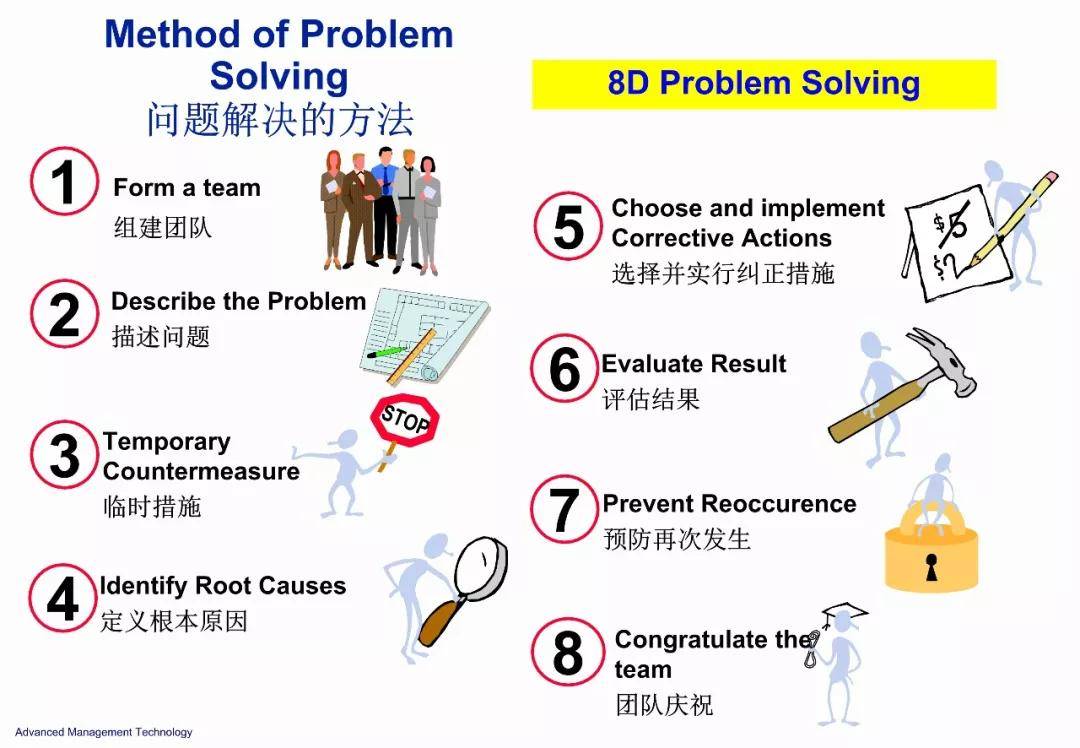 Method of Problem Solving
问题解决的方法

8D Problem Solving

1 Form a team
组建团队

2 Describe the Problem
描述问题

3 Temporary Countermeasure
临时措施

STOP

4 Identify Root Causes
定义根本原因

5 Choose and implement Corrective Actions
选择并实行纠正措施

6 Evaluate Result
评估结果

7 Prevent Reoccurence
预防再次发生

8 Congratulate the team
团队庆祝

Advanced Management Technology